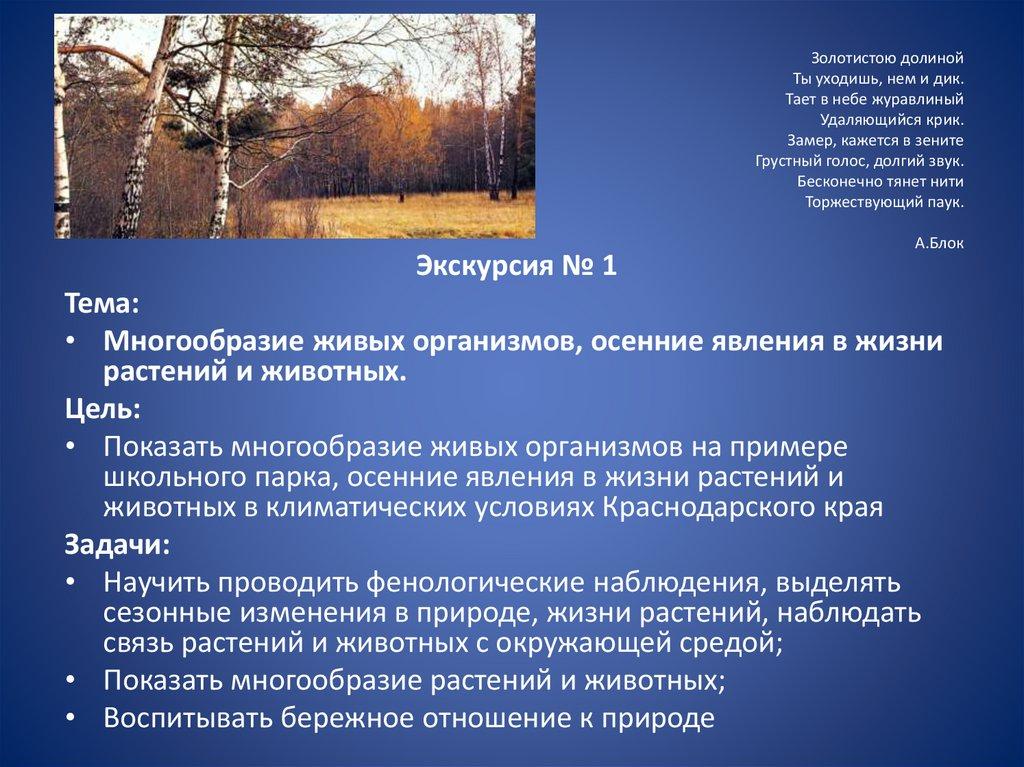 Золотистою долиной
Ты уходишь, нем и дик.
Тает в небе журавлиный
Удаляющийся крик.
Замер, кажется в зените
Грустный голос, долгий звук.
Бесконечно тянет нити
Торжествующий паук.

А.Блок

Экскурсия № 1

Тема:

• Многообразие живых организмов, осенние явления в жизни растений и животных.

Цель:

• Показать многообразие живых организмов на примере школьного парка, осенние явления в жизни растений и животных в климатических условиях Краснодарского края

Задачи:

• Научить проводить фенологические наблюдения, выделять сезонные изменения в природе, жизни растений, наблюдать связь растений и животных с окружающей средой;

• Показать многообразие растений и животных;

• Воспитывать бережное отношение к природе